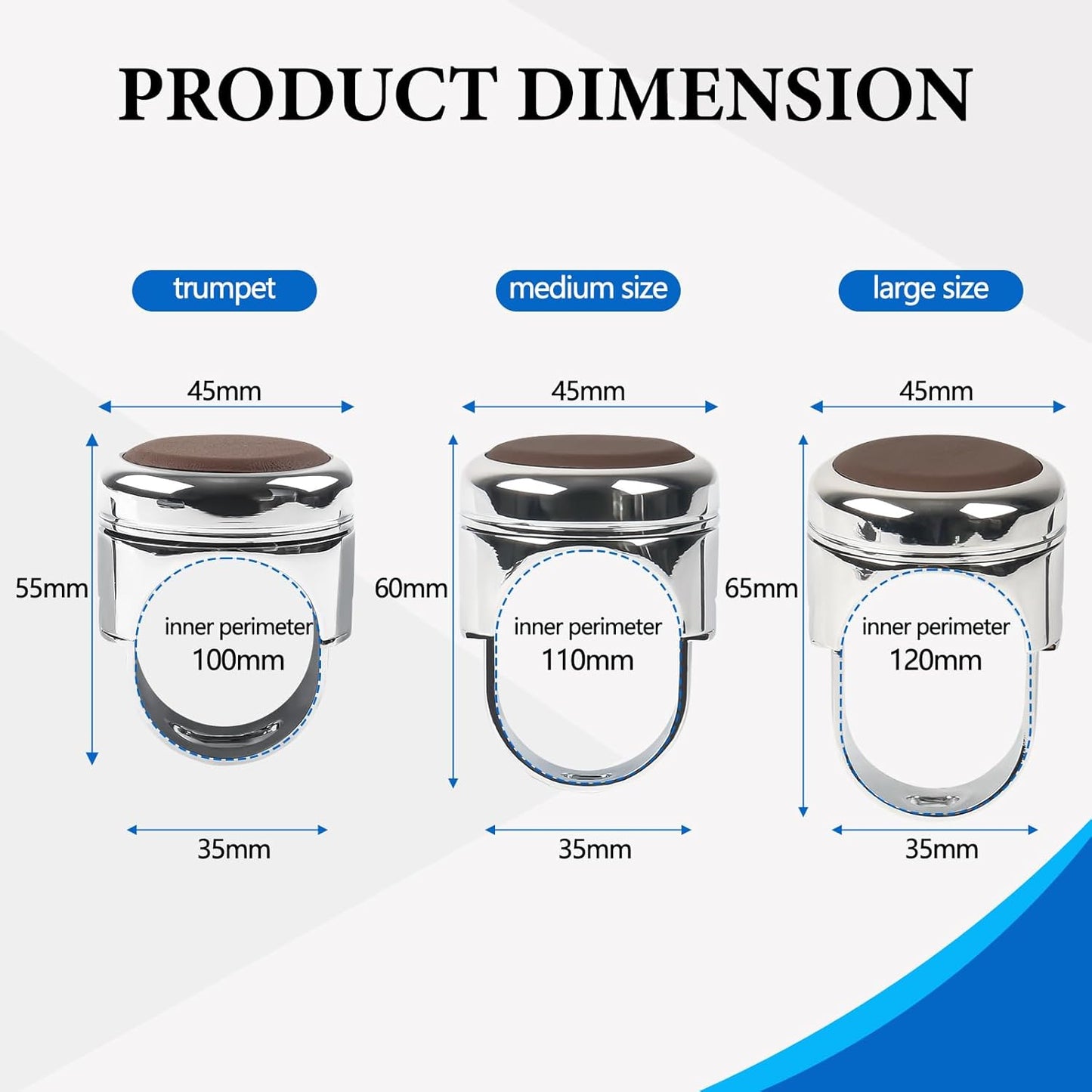 PRODUCT DIMENSION

trumpet

45mm

55mm

inner perimeter
100mm

35mm

medium size

45mm

60mm

inner perimeter
110mm

35mm

large size

45mm

65mm

inner perimeter
120mm

35mm